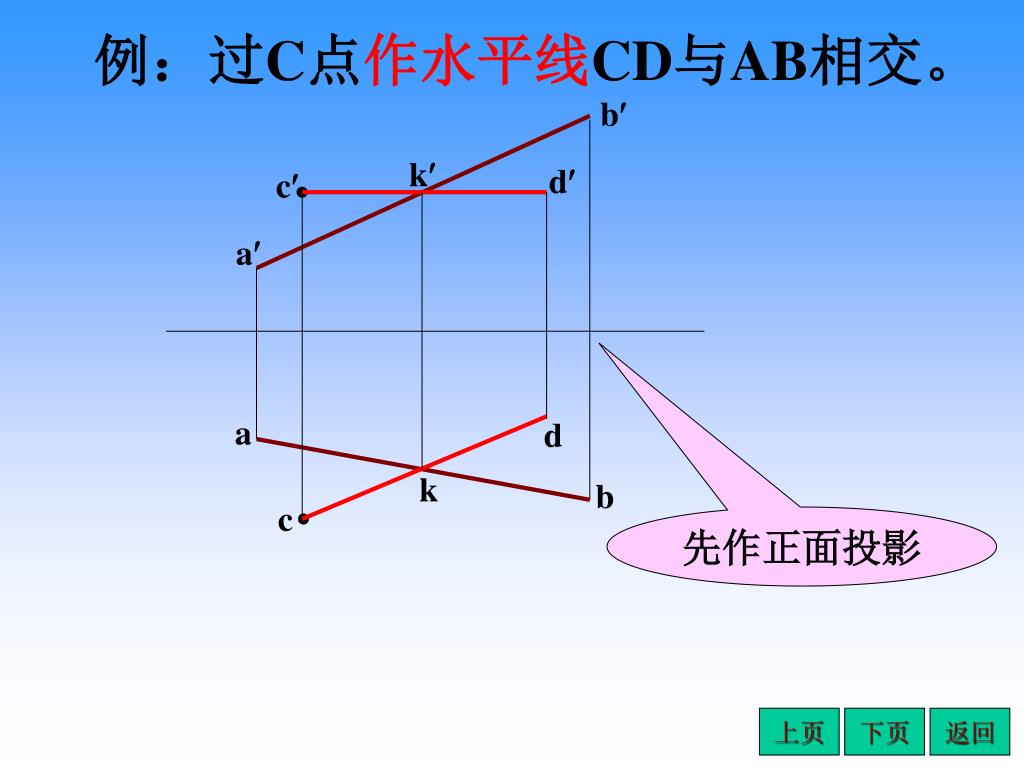 例：过C点作水平线CD与AB相交。

b′
c′
k′
d′
a′
a
d
k
b
c

先作正面投影

上页 下页 返回